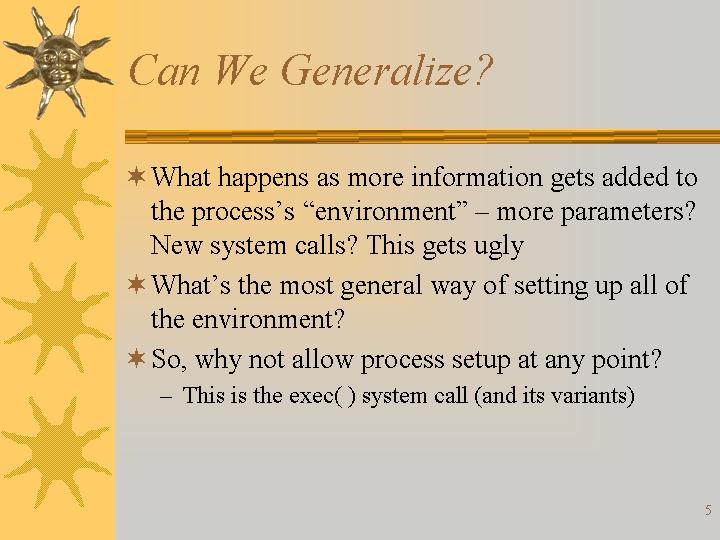 Can We Generalize?

✶ What happens as more information gets added to the process's "environment" – more parameters? New system calls? This gets ugly

✶ What's the most general way of setting up all of the environment?

✶ So, why not allow process setup at any point?

– This is the exec( ) system call (and its variants)

5